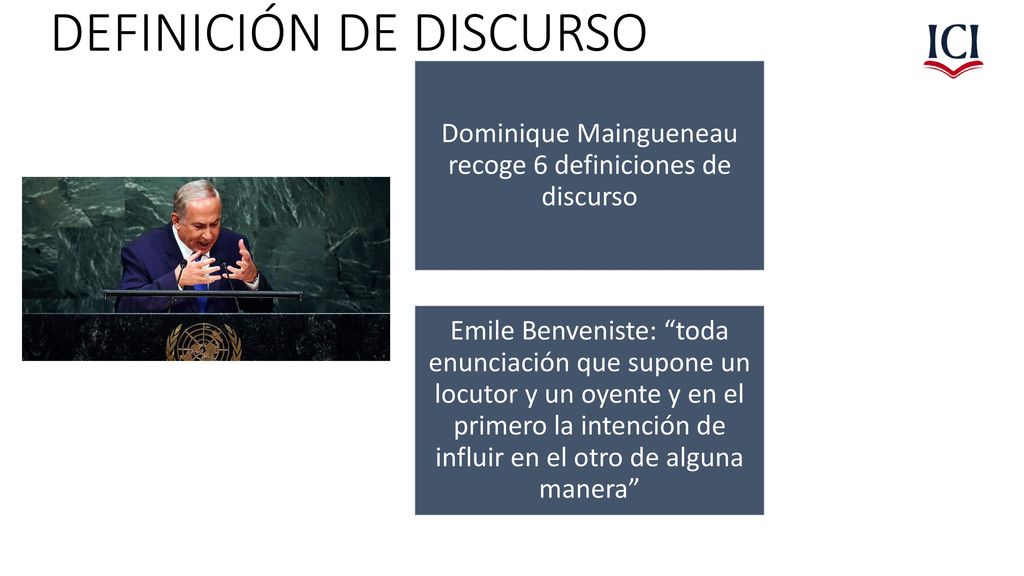 DEFINICIÓN DE DISCURSO

ICI

Dominique Maingueneau recoge 6 definiciones de discurso

Emile Benveniste: “toda enunciación que supone un locutor y un oyente y en el primero la intención de influir en el otro de alguna manera”